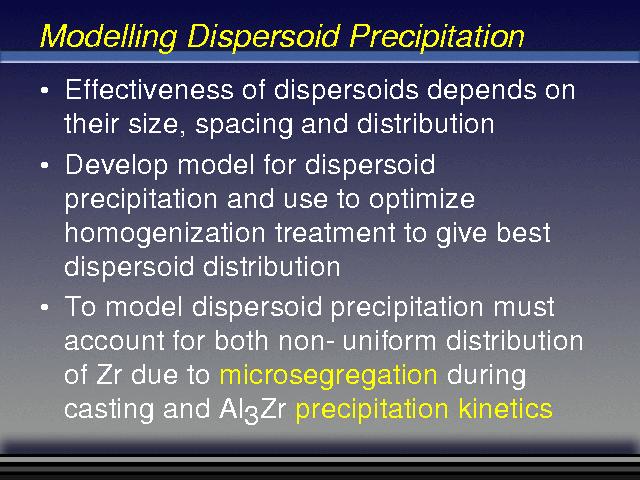 Modelling Dispersoid Precipitation

• Effectiveness of dispersoids depends on their size, spacing and distribution

• Develop model for dispersoid precipitation and use to optimize homogenization treatment to give best dispersoid distribution

• To model dispersoid precipitation must account for both non- uniform distribution of Zr due to microsegregation during casting and $Al_3Zr$ precipitation kinetics